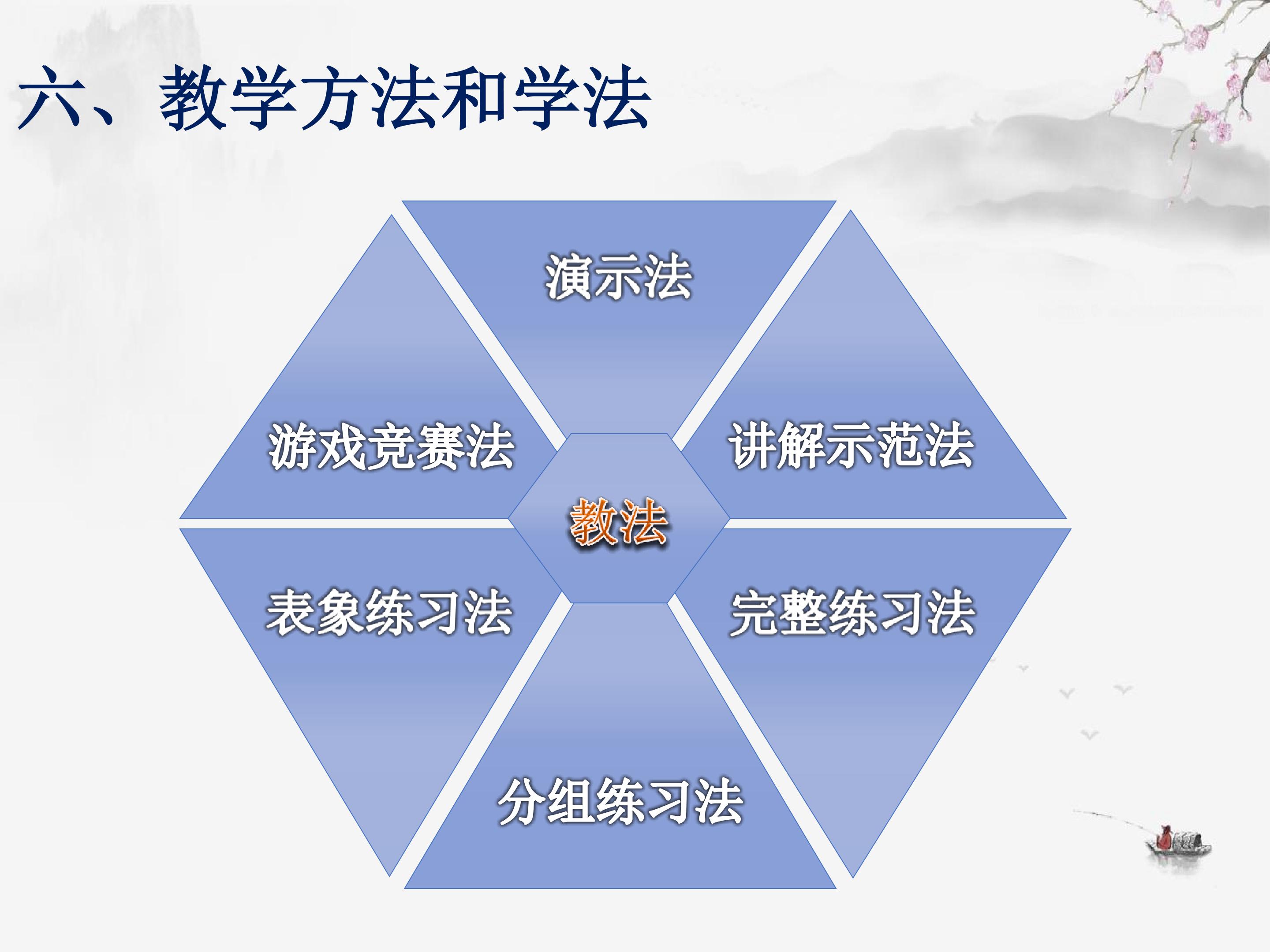 六、教学方法和学法

演示法

游戏竞赛法

讲解示范法

教法

表象练习法

完整练习法

分组练习法